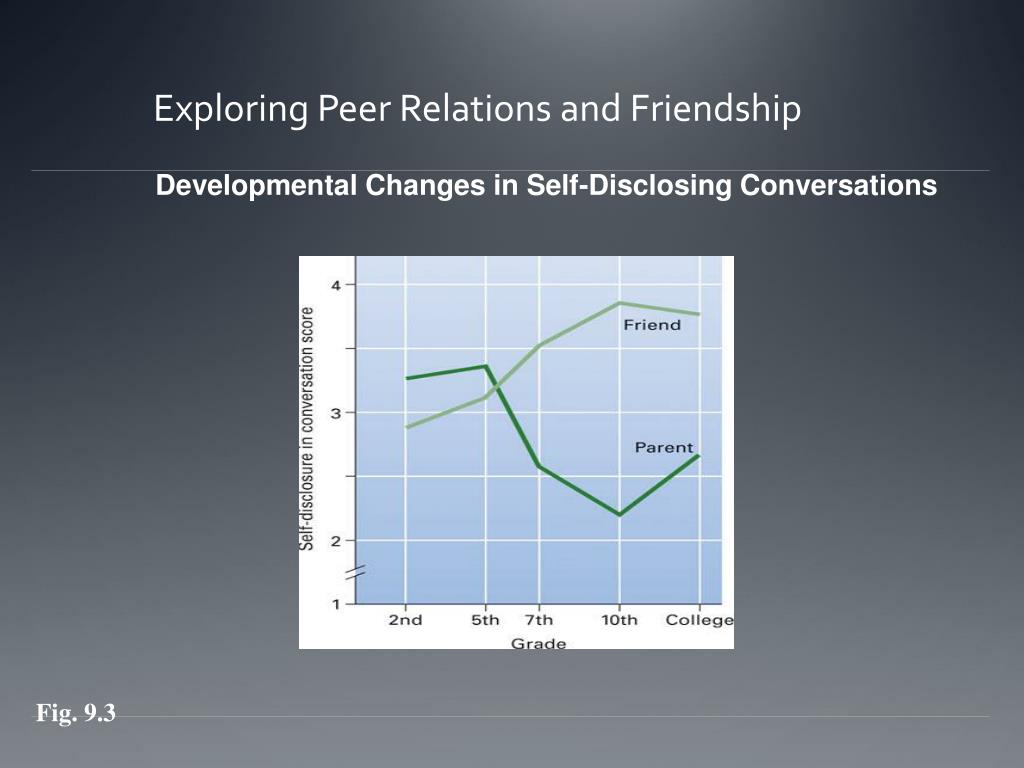 Exploring Peer Relations and Friendship

Developmental Changes in Self-Disclosing Conversations

Self-disclosure in conversation score

4

3

2

1

Friend

Parent

2nd

5th

7th

10th

College

Grade

Fig. 9.3